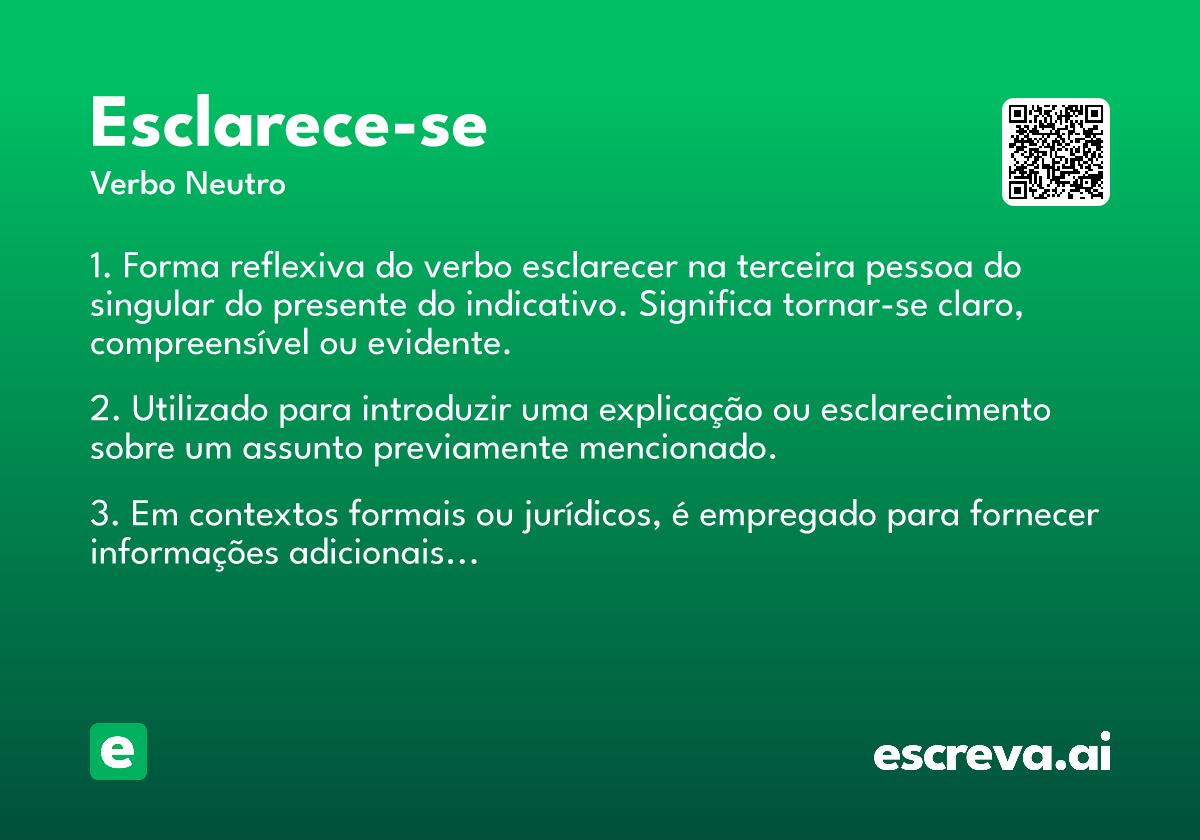 Esclarece-se

Verbo Neutro

1. Forma reflexiva do verbo esclarecer na terceira pessoa do singular do presente do indicativo. Significa tornar-se claro, compreensível ou evidente.

2. Utilizado para introduzir uma explicação ou esclarecimento sobre um assunto previamente mencionado.

3. Em contextos formais ou jurídicos, é empregado para fornecer informações adicionais…

e

escreva.ai